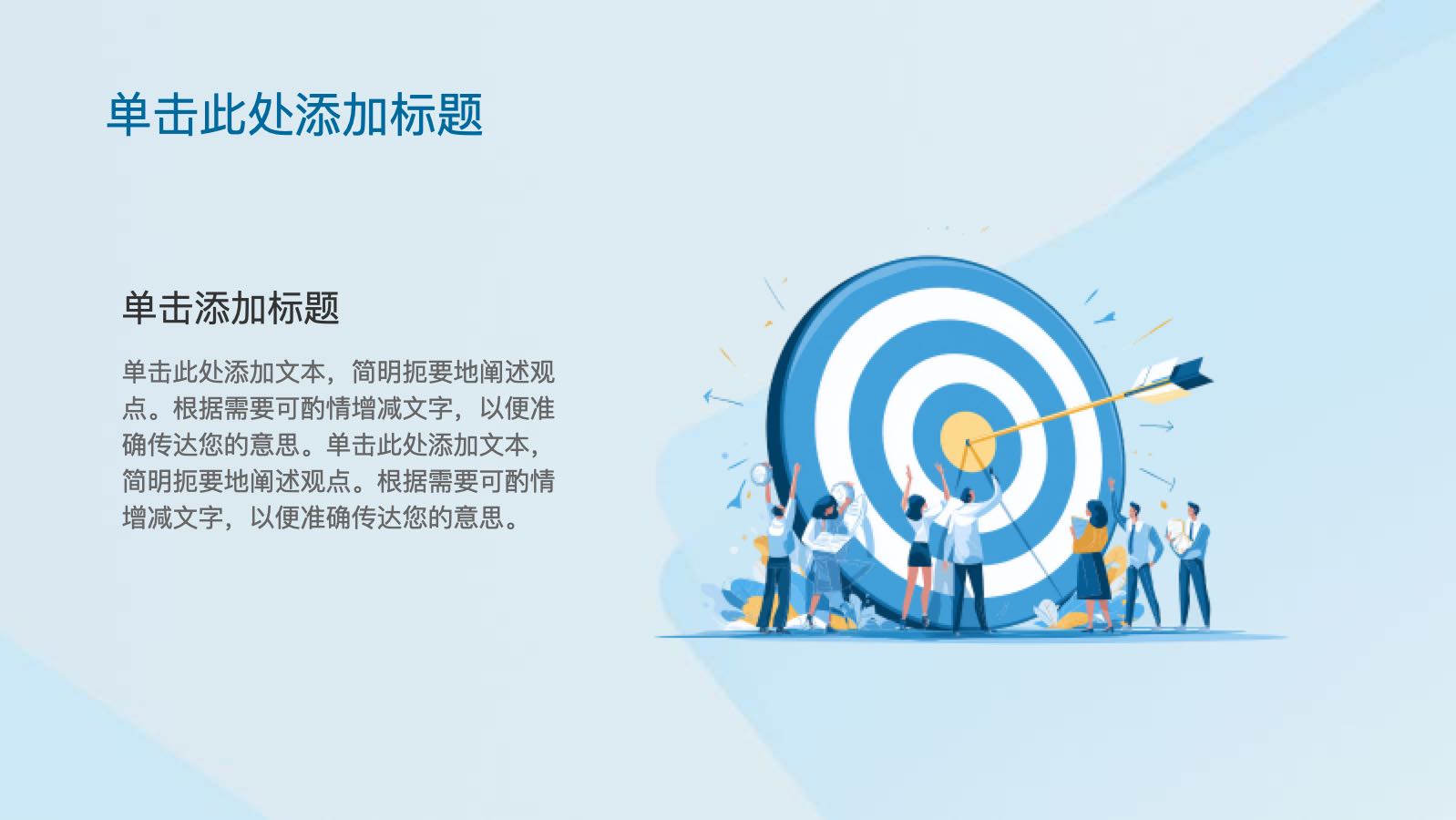 单击此处添加标题

单击添加标题

单击此处添加文本，简明扼要地阐述观点。根据需要可酌情增减文字，以便准确传达您的意思。单击此处添加文本，简明扼要地阐述观点。根据需要可酌情增减文字，以便准确传达您的意思。